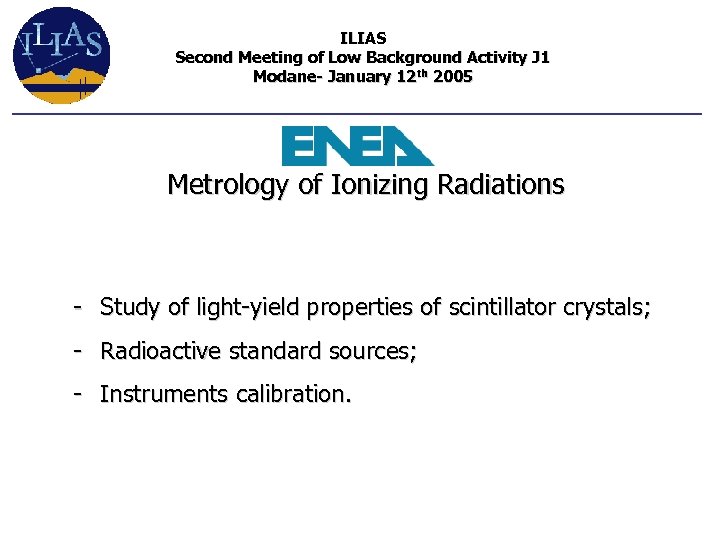 ILIAS

ILIAS
Second Meeting of Low Background Activity J1
Modane- January 12$^{th}$ 2005

ENEA

Metrology of Ionizing Radiations

- Study of light-yield properties of scintillator crystals;
- Radioactive standard sources;
- Instruments calibration.